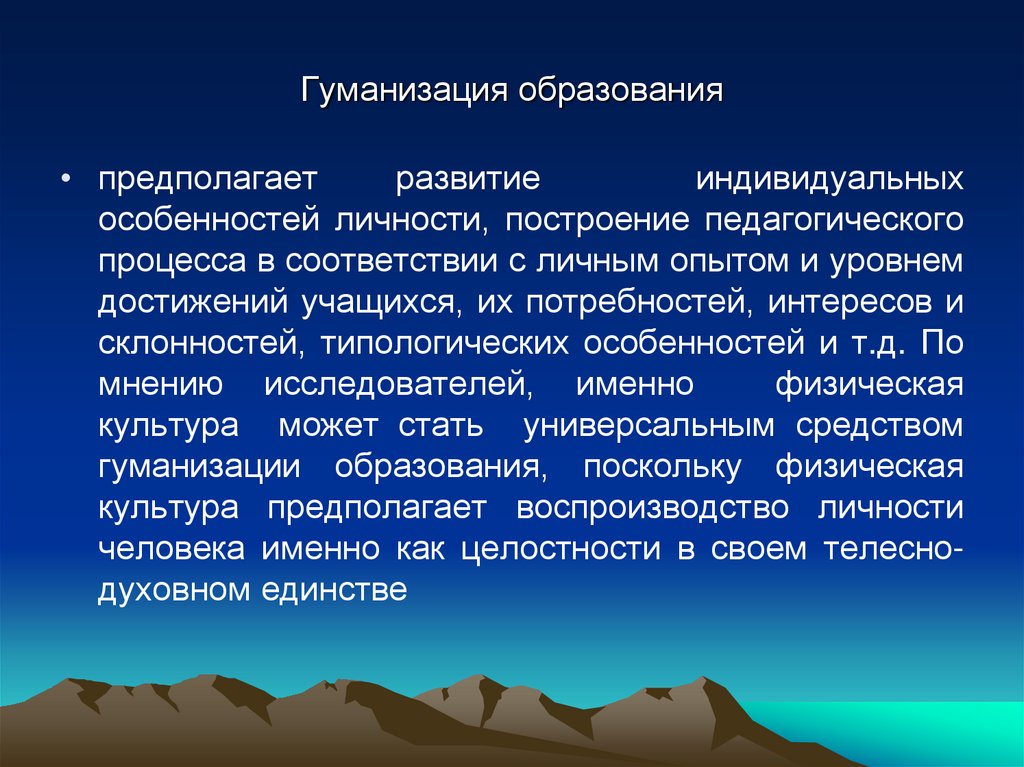 Гуманизация образования

• предполагает развитие индивидуальных особенностей личности, построение педагогического процесса в соответствии с личным опытом и уровнем достижений учащихся, их потребностей, интересов и склонностей, типологических особенностей и т.д. По мнению исследователей, именно физическая культура может стать универсальным средством гуманизации образования, поскольку физическая культура предполагает воспроизводство личности человека именно как целостности в своем телесно-духовном единстве